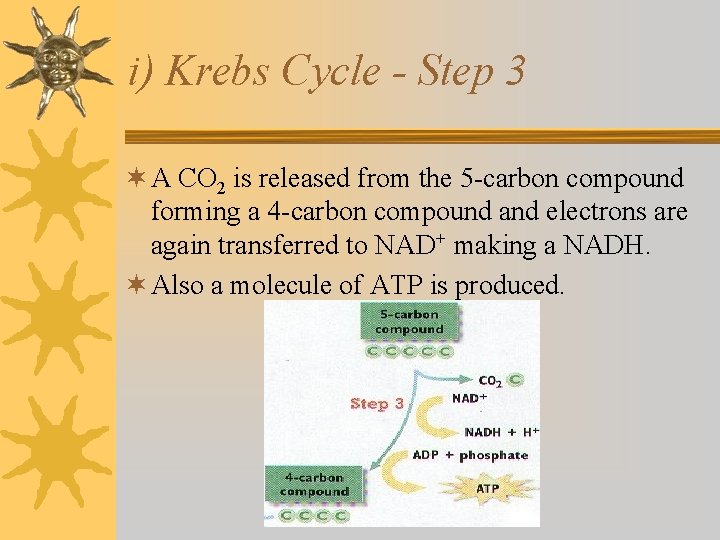 i) Krebs Cycle - Step 3

A $CO_2$ is released from the 5-carbon compound forming a 4-carbon compound and electrons are again transferred to $NAD^+$ making a NADH.

Also a molecule of ATP is produced.

5-carbon compound

C C C C C

$CO_2$ C

Step 3

$NAD^+$

$NADH + H^+$

ADP + phosphate

ATP

4-carbon compound

C C C C